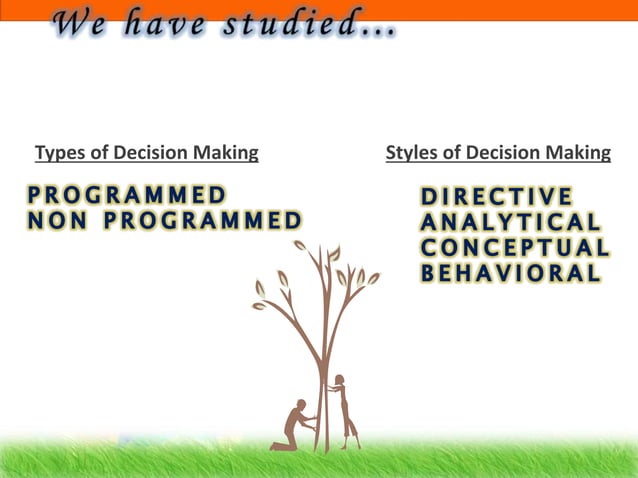 We have studied...

Types of Decision Making

PROGRAMMED
NON PROGRAMMED

Styles of Decision Making

DIRECTIVE
ANALYTICAL
CONCEPTUAL
BEHAVIORAL